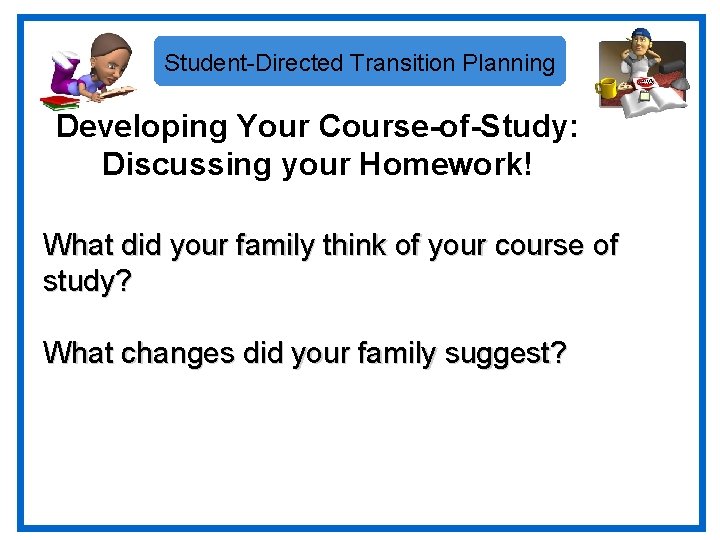 Student-Directed Transition Planning

Developing Your Course-of-Study: Discussing your Homework!

What did your family think of your course of study?

What changes did your family suggest?